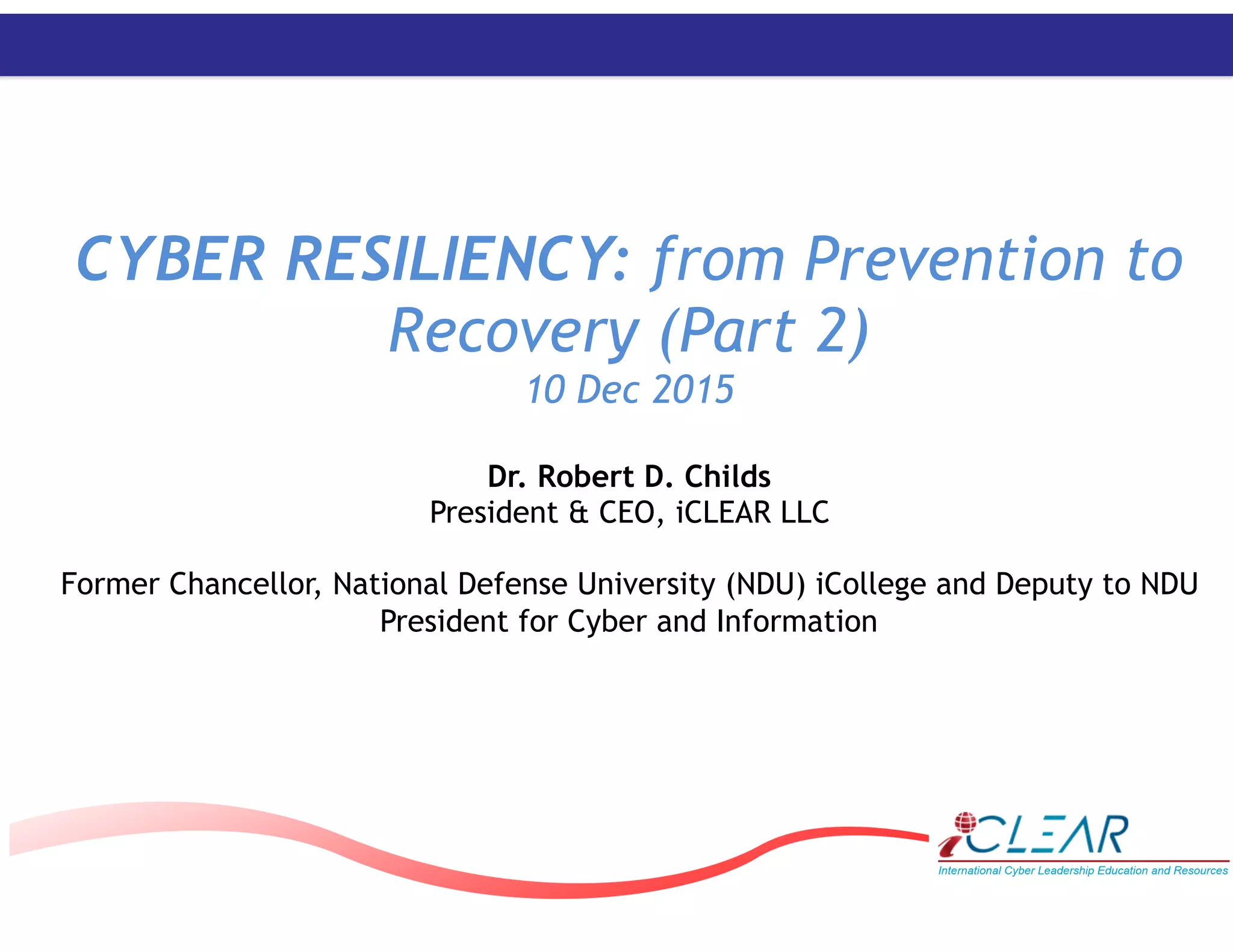 CYBER RESILIENCY: from Prevention to Recovery (Part 2)
10 Dec 2015

Dr. Robert D. Childs
President & CEO, iCLEAR LLC

Former Chancellor, National Defense University (NDU) iCollege and Deputy to NDU President for Cyber and Information

iCLEAR
International Cyber Leadership Education and Resources